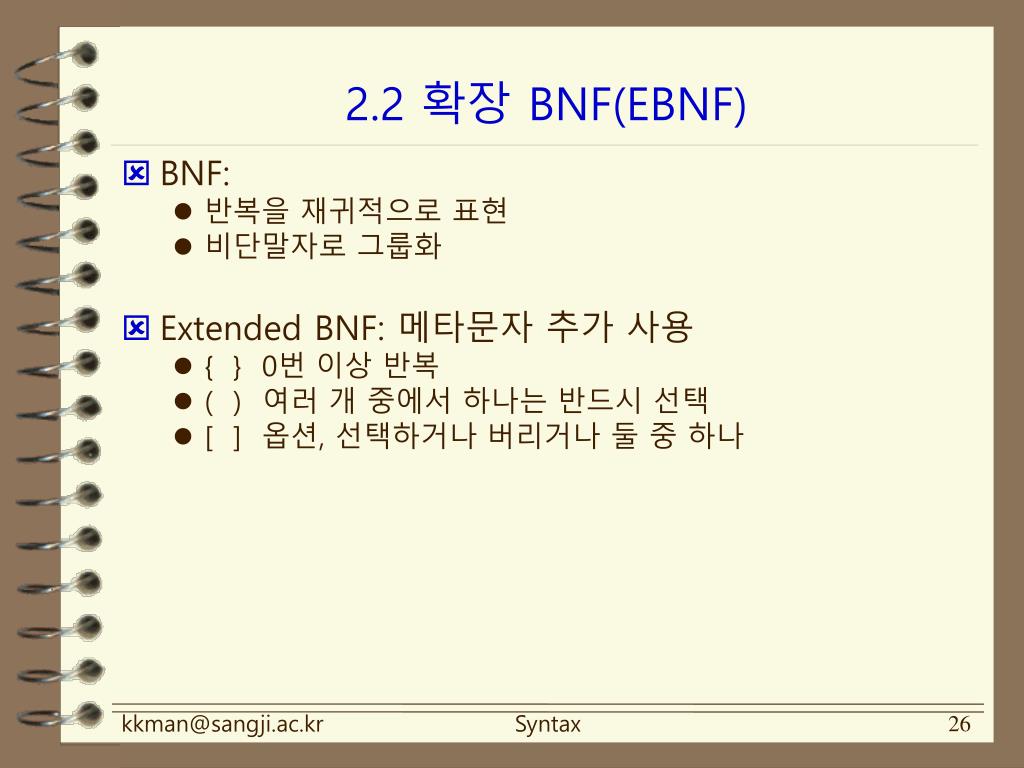 2.2 확장 BNF(EBNF)

BNF:
- 반복을 재귀적으로 표현
- 비단말자로 그룹화

Extended BNF: 메타문자 추가 사용
- { } 0번 이상 반복
- ( ) 여러 개 중에서 하나는 반드시 선택
- [ ] 옵션, 선택하거나 버리거나 둘 중 하나

kkman@sangji.ac.kr Syntax 26